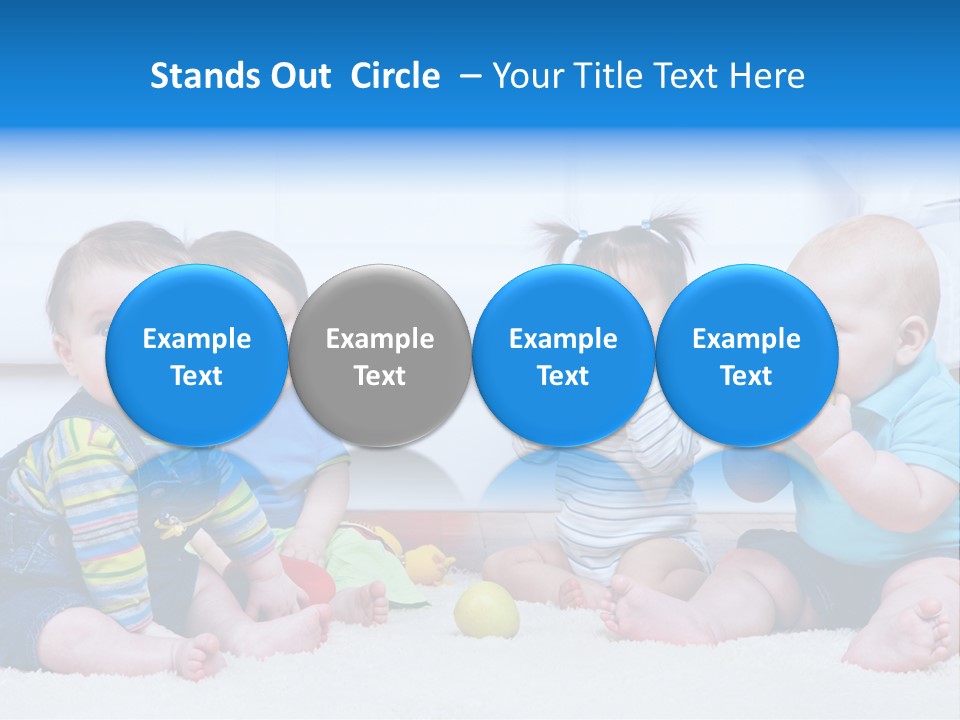 Stands Out Circle – Your Title Text Here

Example Text

Example Text

Example Text

Example Text